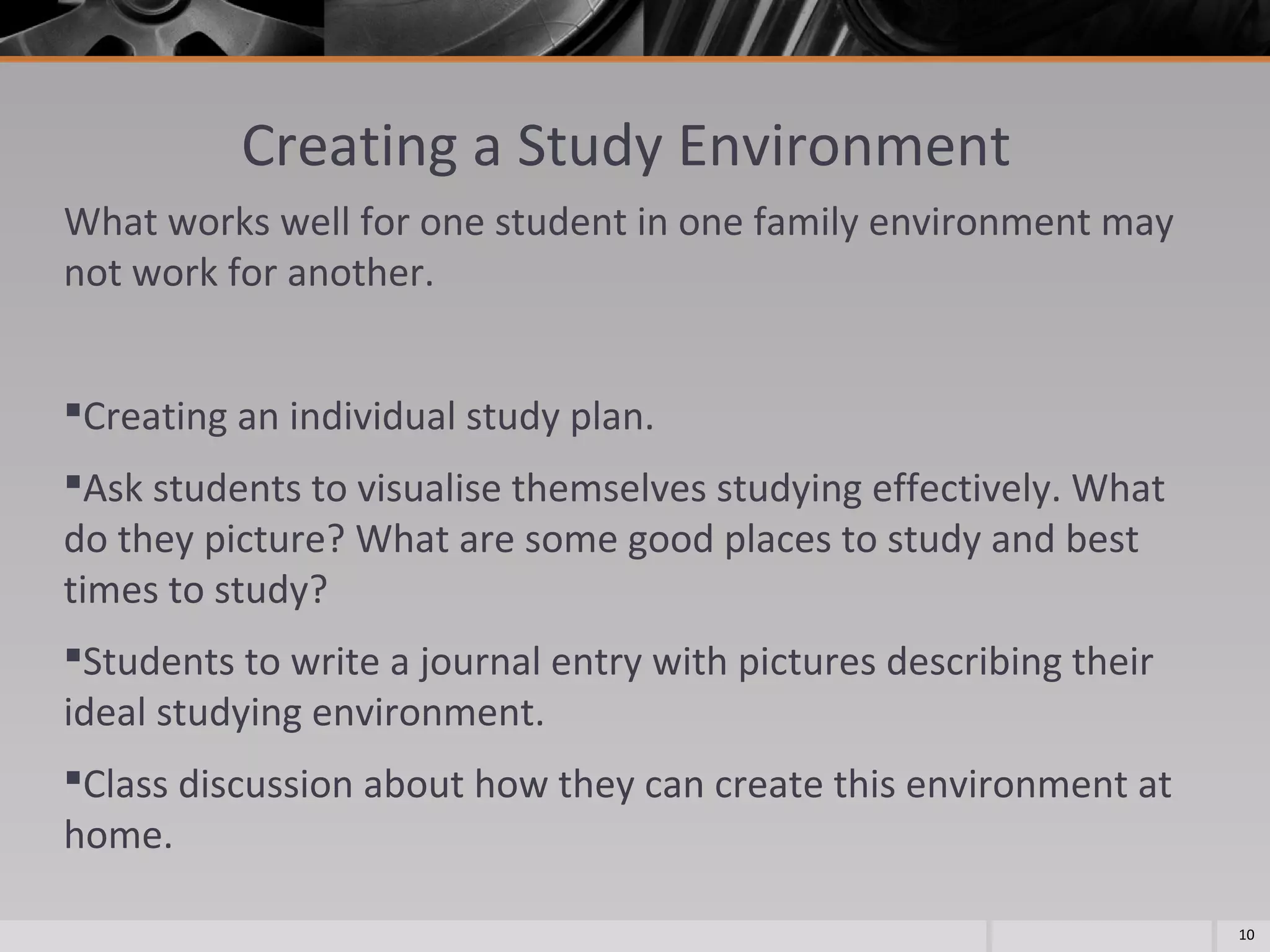 Creating a Study Environment

What works well for one student in one family environment may not work for another.

▪Creating an individual study plan.

▪Ask students to visualise themselves studying effectively. What do they picture? What are some good places to study and best times to study?

▪Students to write a journal entry with pictures describing their ideal studying environment.

▪Class discussion about how they can create this environment at home.

10